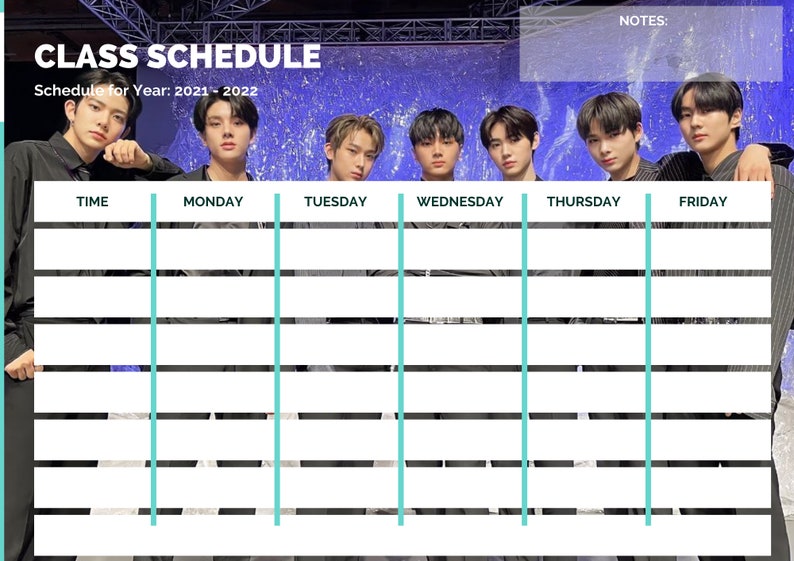 CLASS SCHEDULE

Schedule for Year: 2021 - 2022

NOTES:

| TIME | MONDAY | TUESDAY | WEDNESDAY | THURSDAY | FRIDAY |
|---|---|---|---|---|---|
| | | | | | |
| | | | | | |
| | | | | | |
| | | | | | |
| | | | | | |
| | | | | | |
| | | | | | |